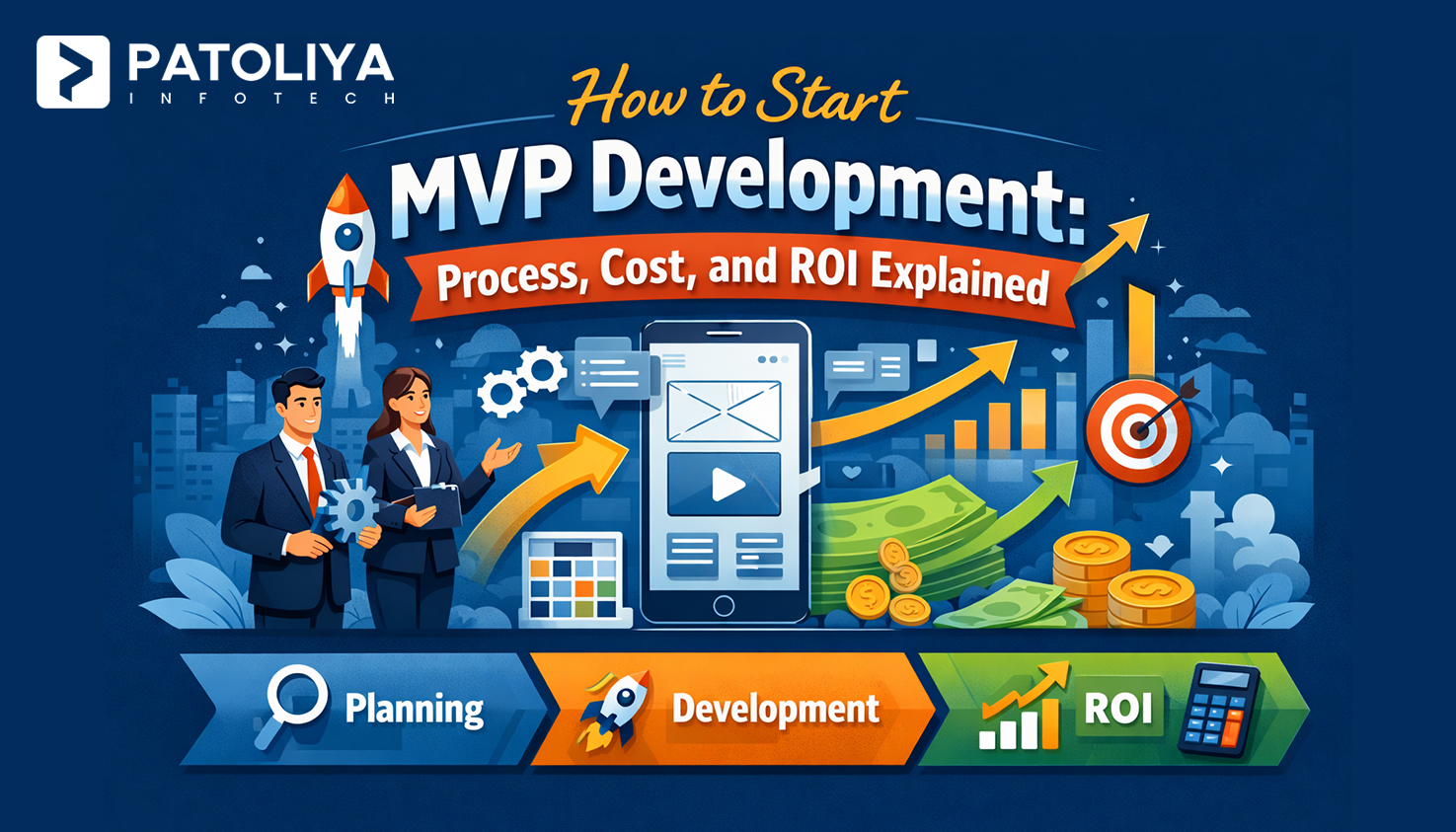 PATOLIYA
INFOTECH

How to Start
MVP Development:
Process, Cost, and ROI Explained

Planning
Development
ROI